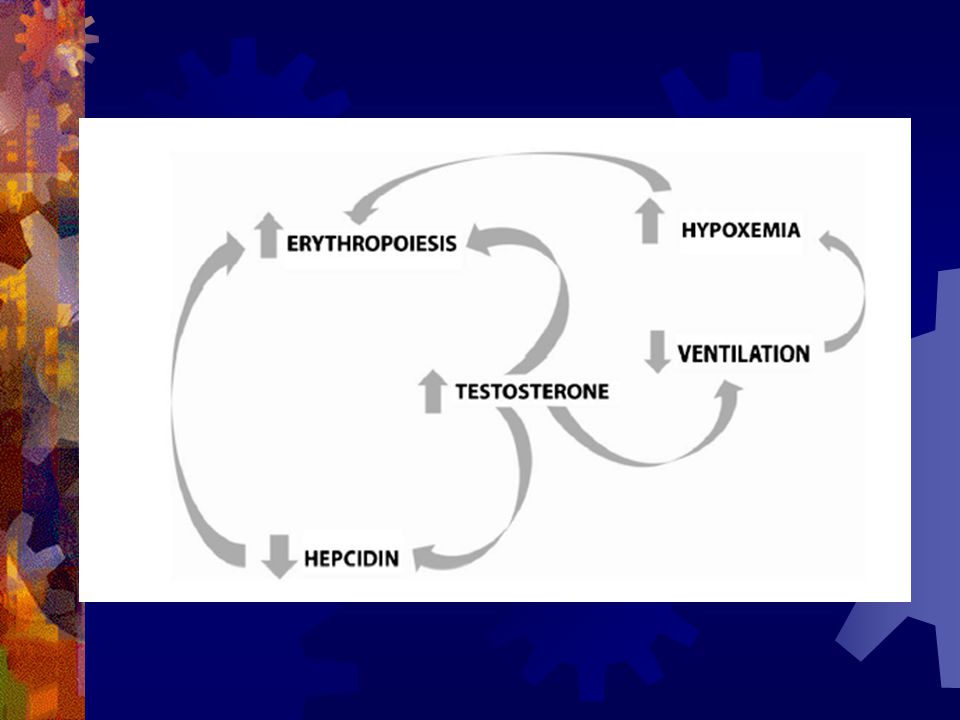 ERYTHROPOIESIS

HYPOXEMIA

VENTILATION

TESTOSTERONE

HEPCIDIN